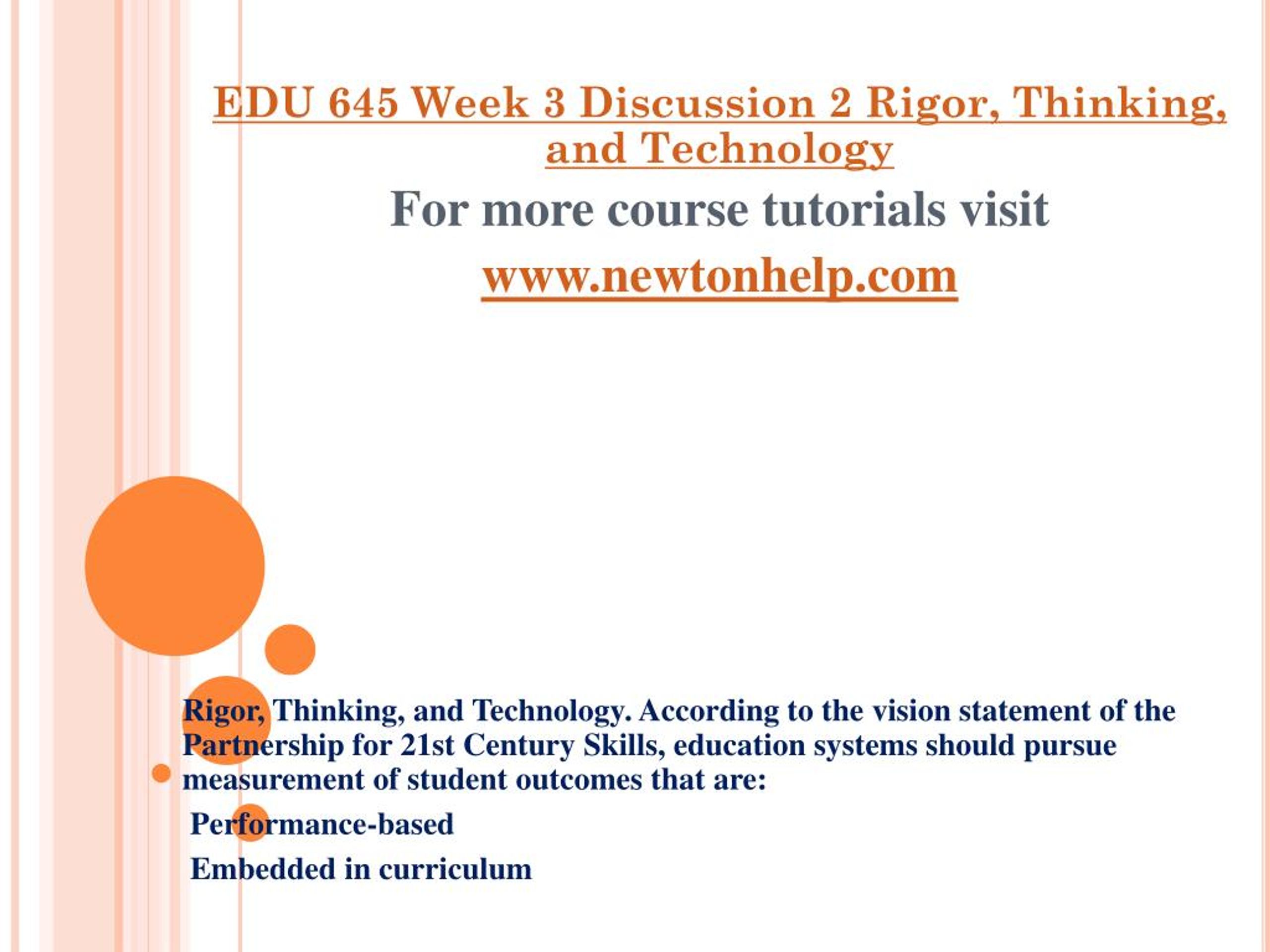 EDU 645 Week 3 Discussion 2 Rigor, Thinking, and Technology

For more course tutorials visit

www.newtonhelp.com

Rigor, Thinking, and Technology. According to the vision statement of the Partnership for 21st Century Skills, education systems should pursue measurement of student outcomes that are:

Performance-based

Embedded in curriculum